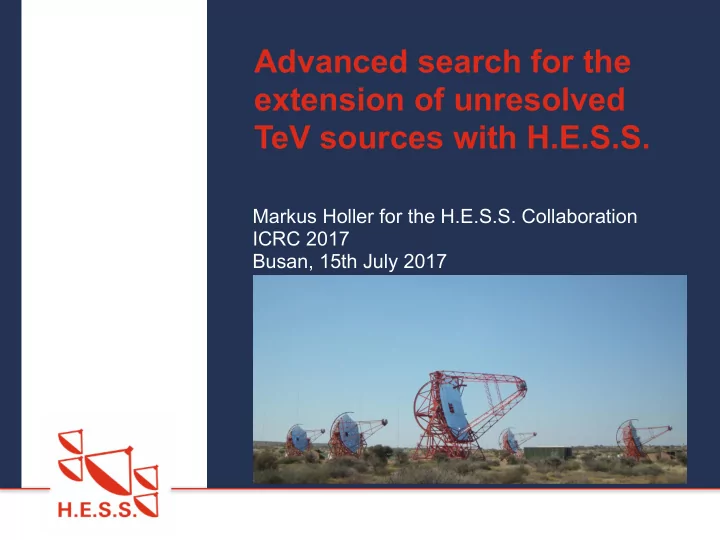 Advanced search for the extension of unresolved TeV sources with H.E.S.S.

Markus Holler for the H.E.S.S. Collaboration
ICRC 2017
Busan, 15th July 2017

H.E.S.S.